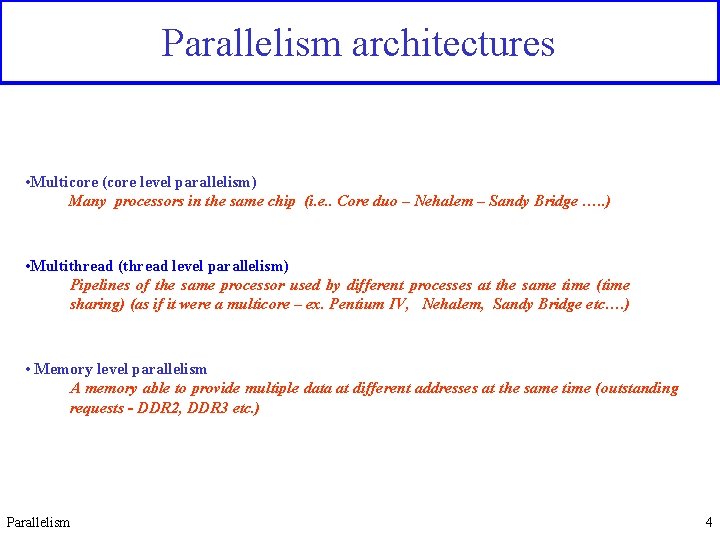 Parallelism architectures

•Multicore (core level parallelism)
Many processors in the same chip (i.e.. Core duo – Nehalem – Sandy Bridge …..)

•Multithread (thread level parallelism)
Pipelines of the same processor used by different processes at the same time (time sharing) (as if it were a multicore – ex. Pentium IV, Nehalem, Sandy Bridge etc.…)

• Memory level parallelism
A memory able to provide multiple data at different addresses at the same time (outstanding requests - DDR2, DDR3 etc.)

Parallelism

4